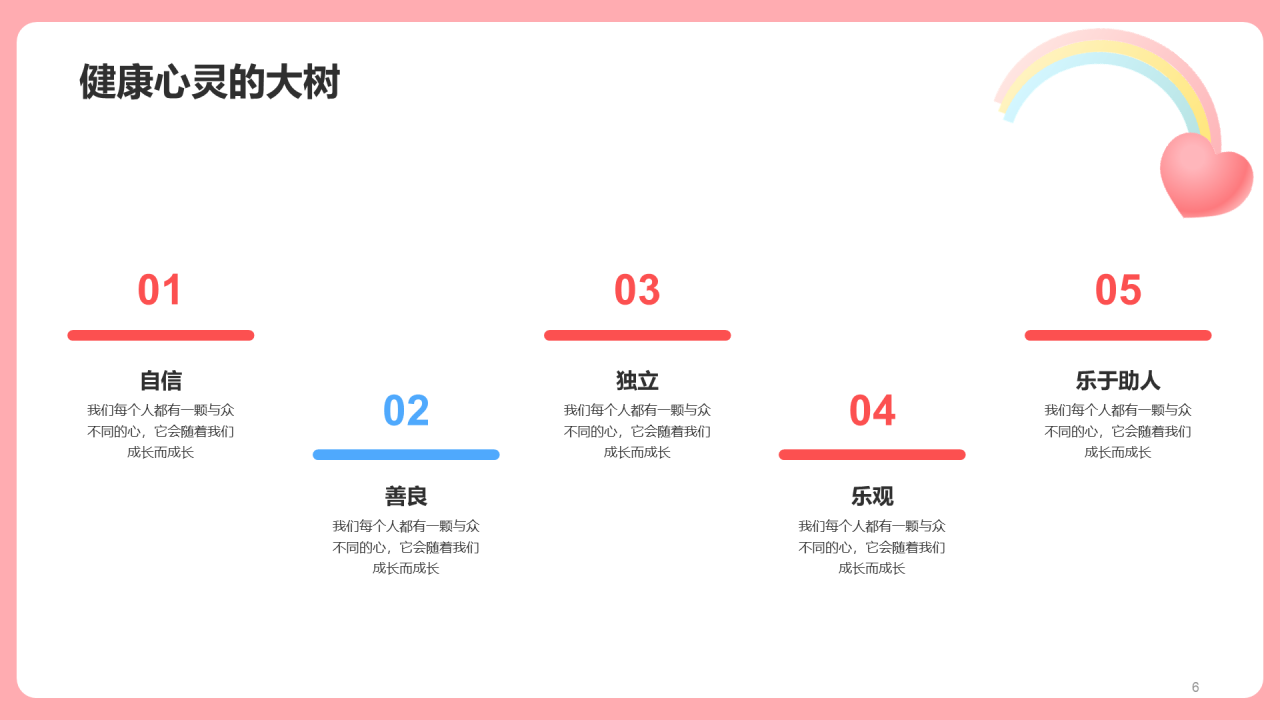 健康心灵的大树

01

自信

我们每个人都有一颗与众不同的心，它会随着我们成长而成长

02

善良

我们每个人都有一颗与众不同的心，它会随着我们成长而成长

03

独立

我们每个人都有一颗与众不同的心，它会随着我们成长而成长

04

乐观

我们每个人都有一颗与众不同的心，它会随着我们成长而成长

05

乐于助人

我们每个人都有一颗与众不同的心，它会随着我们成长而成长

6